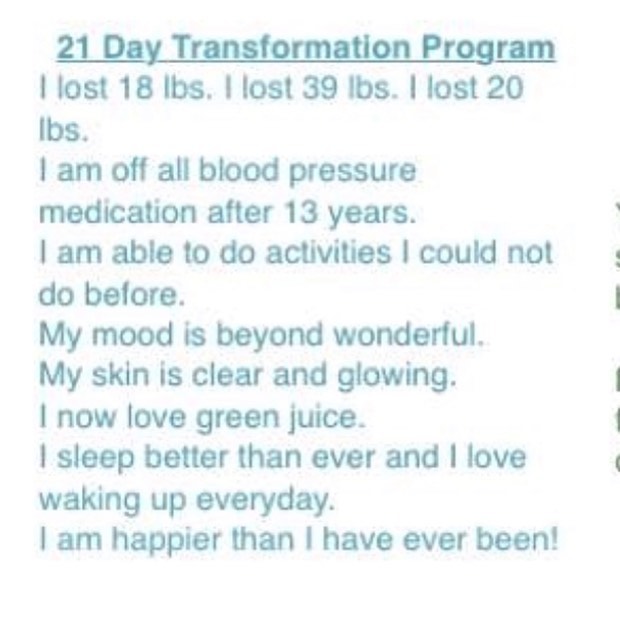 21 Day Transformation Program
I lost 18 lbs. I lost 39 lbs. I lost 20 lbs.
I am off all blood pressure medication after 13 years.
I am able to do activities I could not do before.
My mood is beyond wonderful.
My skin is clear and glowing.
I now love green juice.
I sleep better than ever and I love waking up everyday.
I am happier than I have ever been!